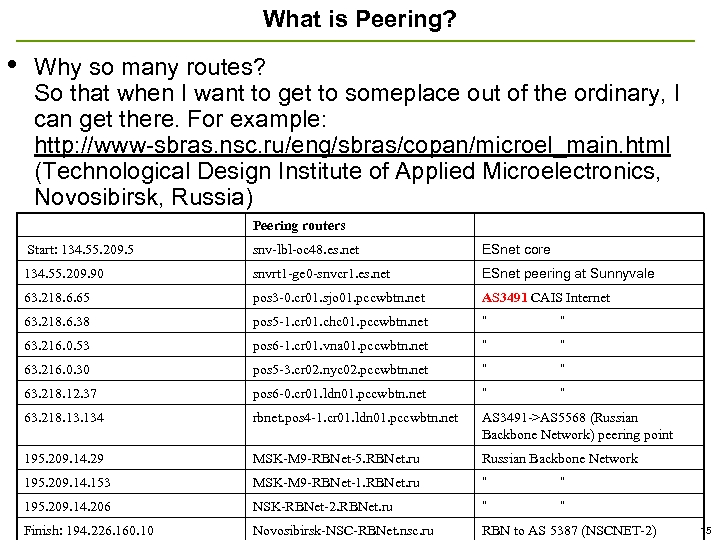 What is Peering?

• Why so many routes?
So that when I want to get to someplace out of the ordinary, I can get there. For example:
http://www-sbras.nsc.ru/eng/sbras/copan/microel_main.html
(Technological Design Institute of Applied Microelectronics, Novosibirsk, Russia)

| | Peering routers | |
|---|---|---|
| Start: 134.55.209.5 | snv-lbl-oc48.es.net | ESnet core |
| 134.55.209.90 | snvrt1-ge0-snvcr1.es.net | ESnet peering at Sunnyvale |
| 63.218.6.65 | pos3-0.cr01.sjo01.pccwbtn.net | AS3491 CAIS Internet |
| 63.218.6.38 | pos5-1.cr01.chc01.pccwbtn.net | " " |
| 63.216.0.53 | pos6-1.cr01.vna01.pccwbtn.net | " " |
| 63.216.0.30 | pos5-3.cr02.nyc02.pccwbtn.net | " " |
| 63.218.12.37 | pos6-0.cr01.ldn01.pccwbtn.net | " " |
| 63.218.13.134 | rbnet.pos4-1.cr01.ldn01.pccwbtn.net | AS3491->AS5568 (Russian Backbone Network) peering point |
| 195.209.14.29 | MSK-M9-RBNet-5.RBNet.ru | Russian Backbone Network |
| 195.209.14.153 | MSK-M9-RBNet-1.RBNet.ru | " " |
| 195.209.14.206 | NSK-RBNet-2.RBNet.ru | " " |
| Finish: 194.226.160.10 | Novosibirsk-NSC-RBNet.nsc.ru | RBN to AS 5387 (NSCNET-2) |

15